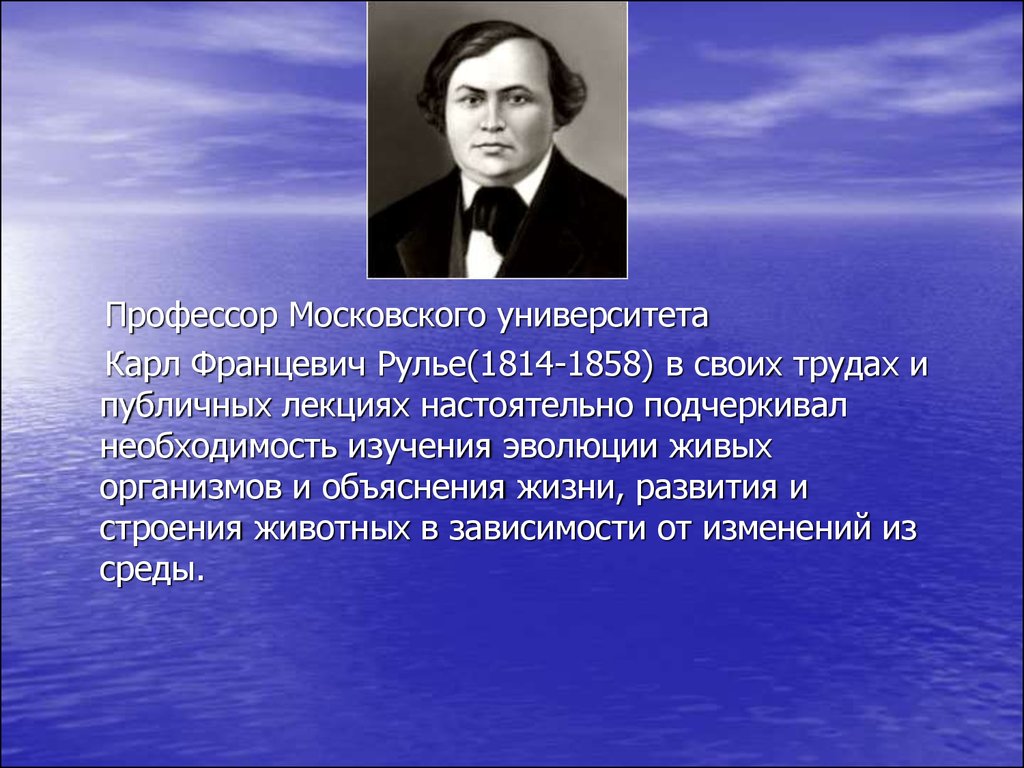 Профессор Московского университета

Карл Францевич Рулье(1814-1858) в своих трудах и публичных лекциях настоятельно подчеркивал необходимость изучения эволюции живых организмов и объяснения жизни, развития и строения животных в зависимости от изменений из среды.